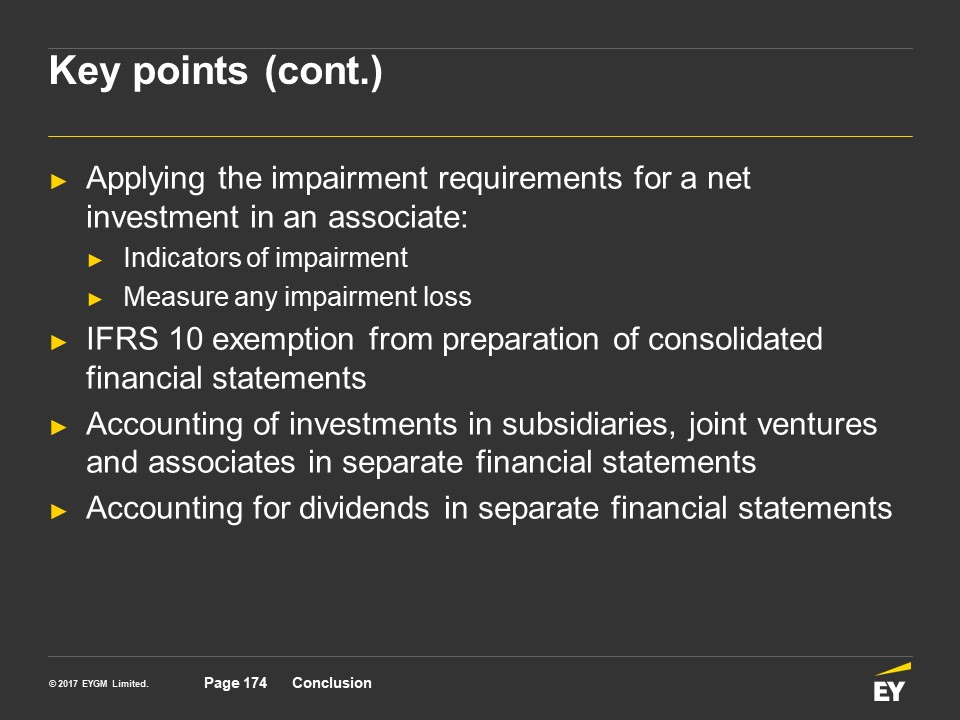 Key points (cont.)

► Applying the impairment requirements for a net investment in an associate:
► Indicators of impairment
► Measure any impairment loss
► IFRS 10 exemption from preparation of consolidated financial statements
► Accounting of investments in subsidiaries, joint ventures and associates in separate financial statements
► Accounting for dividends in separate financial statements

© 2017 EYGM Limited. Page 174 Conclusion

EY